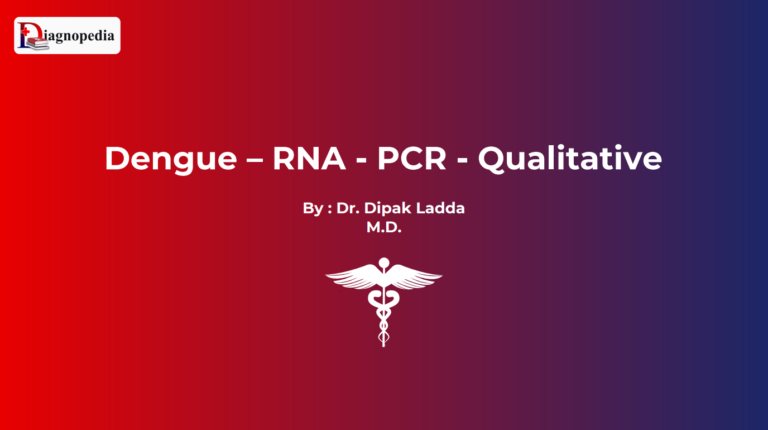 Diagnopedia

Dengue – RNA - PCR - Qualitative

By : Dr. Dipak Ladda
M.D.